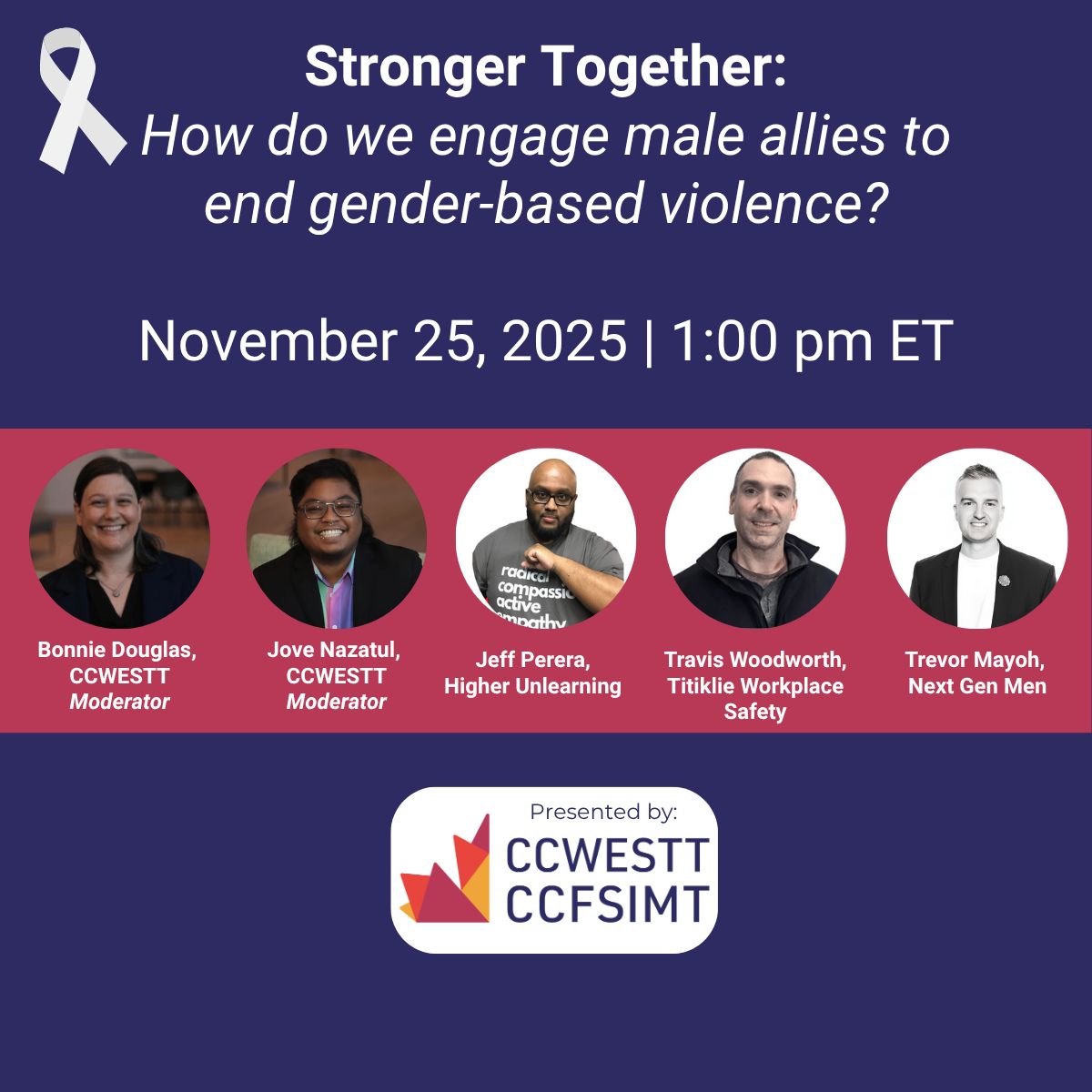 Stronger Together:
How do we engage male allies to end gender-based violence?

November 25, 2025 | 1:00 pm ET

Bonnie Douglas,
CCWESTT
Moderator

Jove Nazatul,
CCWESTT
Moderator

Jeff Perera,
Higher Unlearning

Travis Woodworth,
Titiklie Workplace Safety

Trevor Mayoh,
Next Gen Men

Presented by:
CCWESTT
CCFSIMT